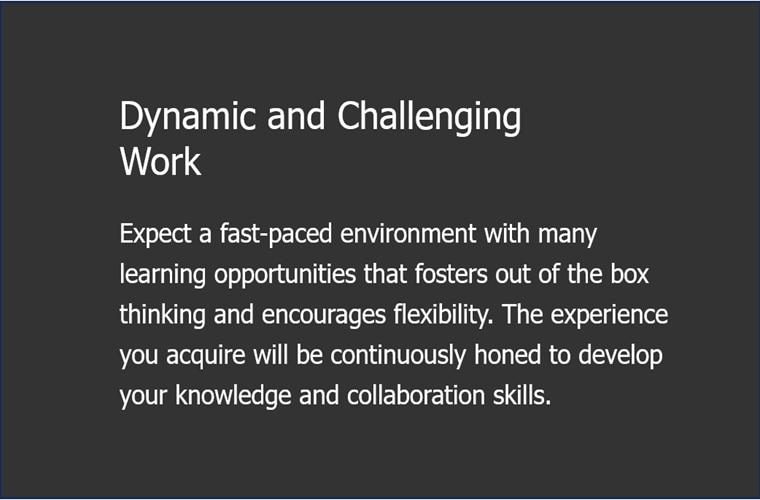 Dynamic and Challenging Work

Expect a fast-paced environment with many learning opportunities that fosters out of the box thinking and encourages flexibility. The experience you acquire will be continuously honed to develop your knowledge and collaboration skills.